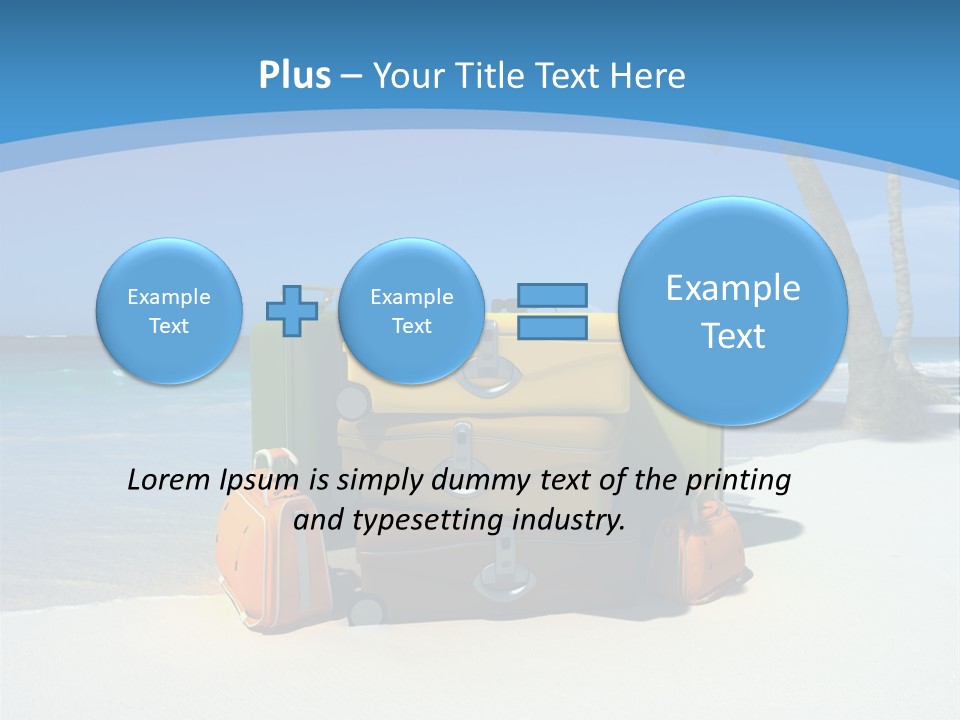 Plus – Your Title Text Here

Example Text

Example Text

Example Text

Lorem Ipsum is simply dummy text of the printing and typesetting industry.